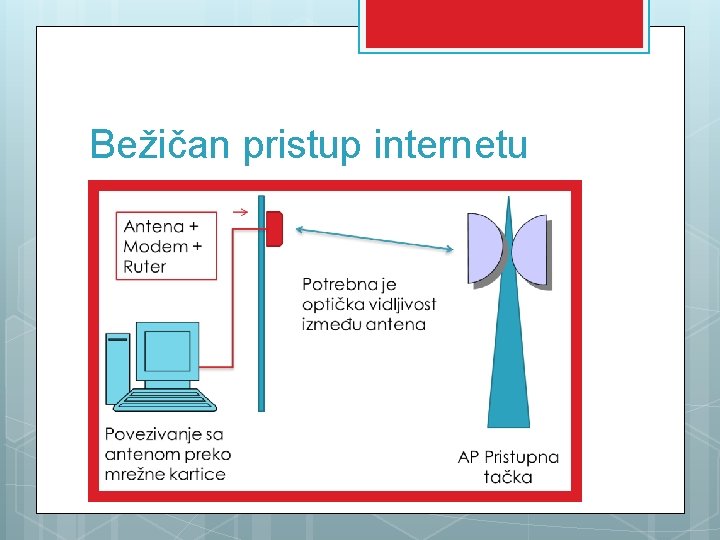 Bežičan pristup internetu

Antena + Modem + Ruter

Potrebna je optička vidljivost između antena

Povezivanje sa antenom preko mrežne kartice

AP Pristupna tačka